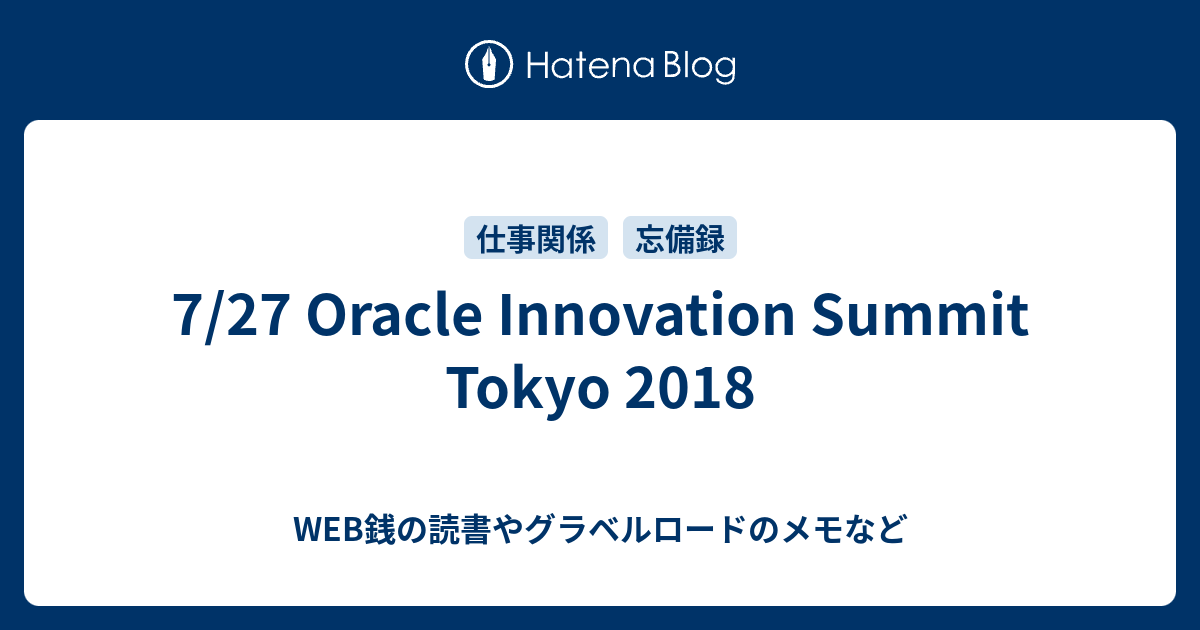 Hatena Blog

仕事関係 忘備録

7/27 Oracle Innovation Summit Tokyo 2018

WEB銭の読書やグラベルロードのメモなど